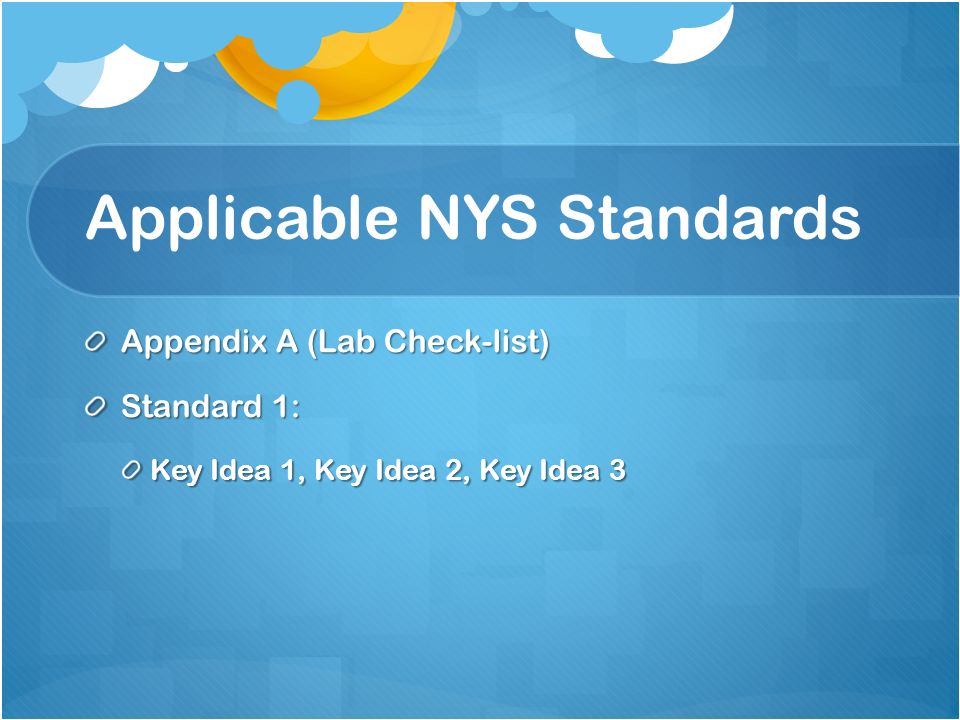 Applicable NYS Standards

Appendix A (Lab Check-list)

Standard 1:

Key Idea 1, Key Idea 2, Key Idea 3